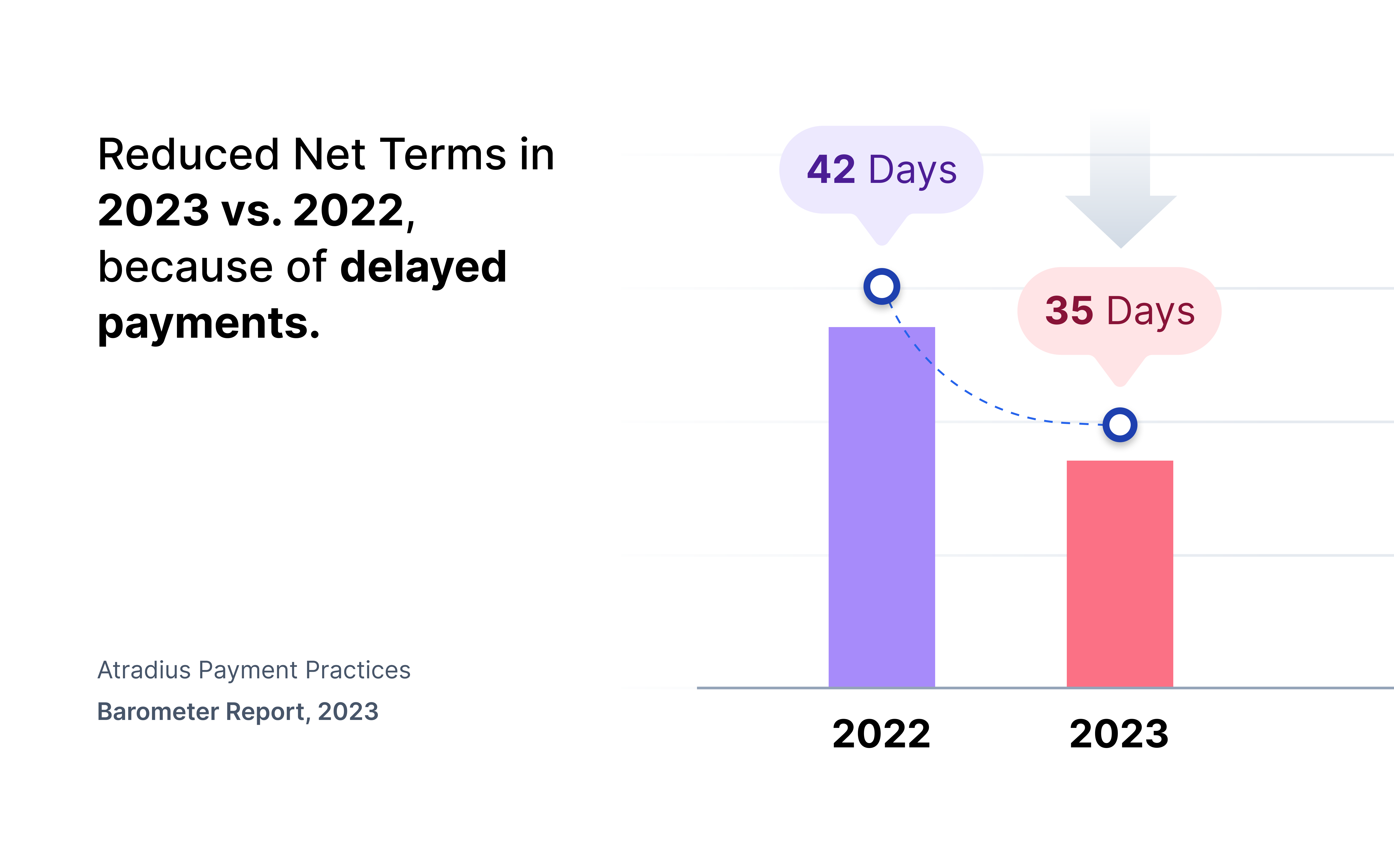 Reduced Net Terms in 2023 vs. 2022, because of delayed payments.

Atradius Payment Practices

Barometer Report, 2023

42 Days

35 Days

2022

2023